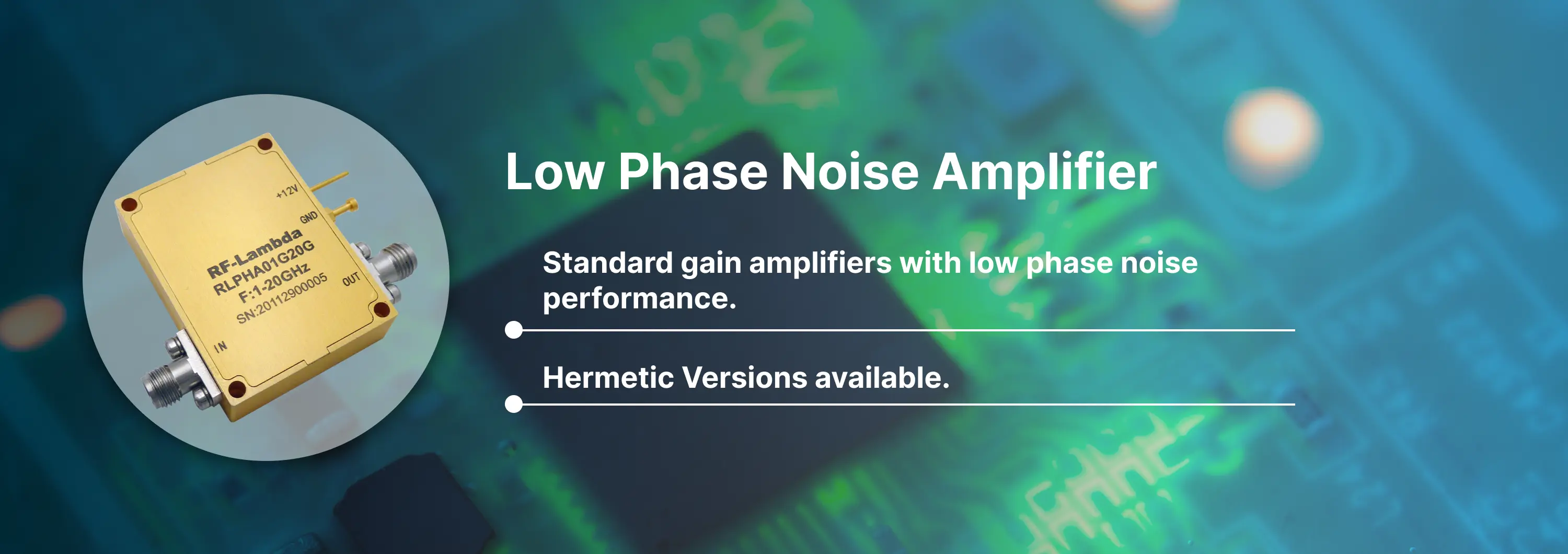 +12V
GND
RF-Lambda
RLPHA01G20G
F:1-20GHz
SN:20112900005
OUT
IN

Low Phase Noise Amplifier

Standard gain amplifiers with low phase noise performance.

Hermetic Versions available.